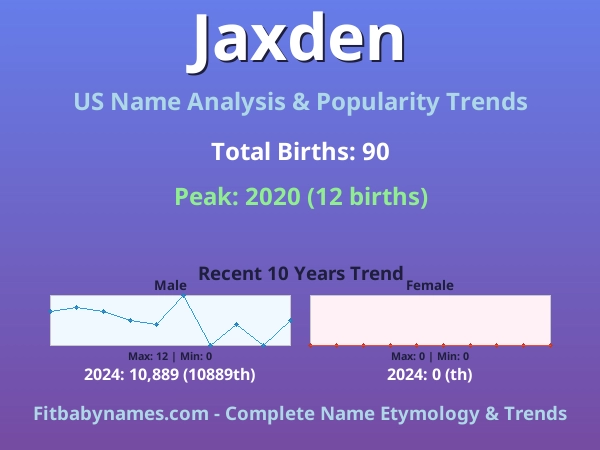 Jaxden

US Name Analysis & Popularity Trends

Total Births: 90

Peak: 2020 (12 births)

Recent 10 Years Trend

Male

Max: 12 | Min: 0

2024: 10,889 (10889th)

Female

Max: 0 | Min: 0

2024: 0 (th)

Fitbabynames.com - Complete Name Etymology & Trends